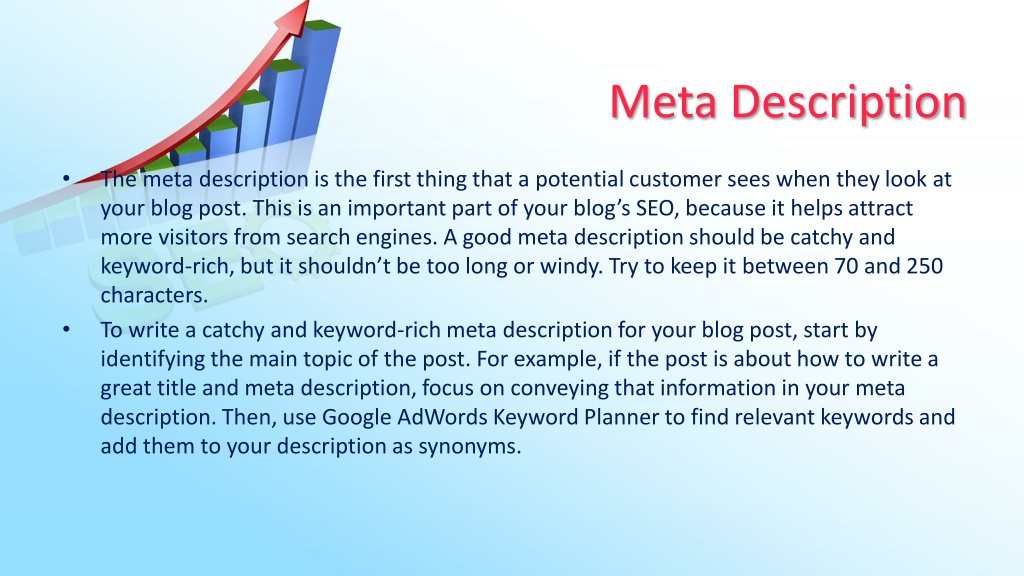 Meta Description

• The meta description is the first thing that a potential customer sees when they look at your blog post. This is an important part of your blog's SEO, because it helps attract more visitors from search engines. A good meta description should be catchy and keyword-rich, but it shouldn't be too long or windy. Try to keep it between 70 and 250 characters.

• To write a catchy and keyword-rich meta description for your blog post, start by identifying the main topic of the post. For example, if the post is about how to write a great title and meta description, focus on conveying that information in your meta description. Then, use Google AdWords Keyword Planner to find relevant keywords and add them to your description as synonyms.